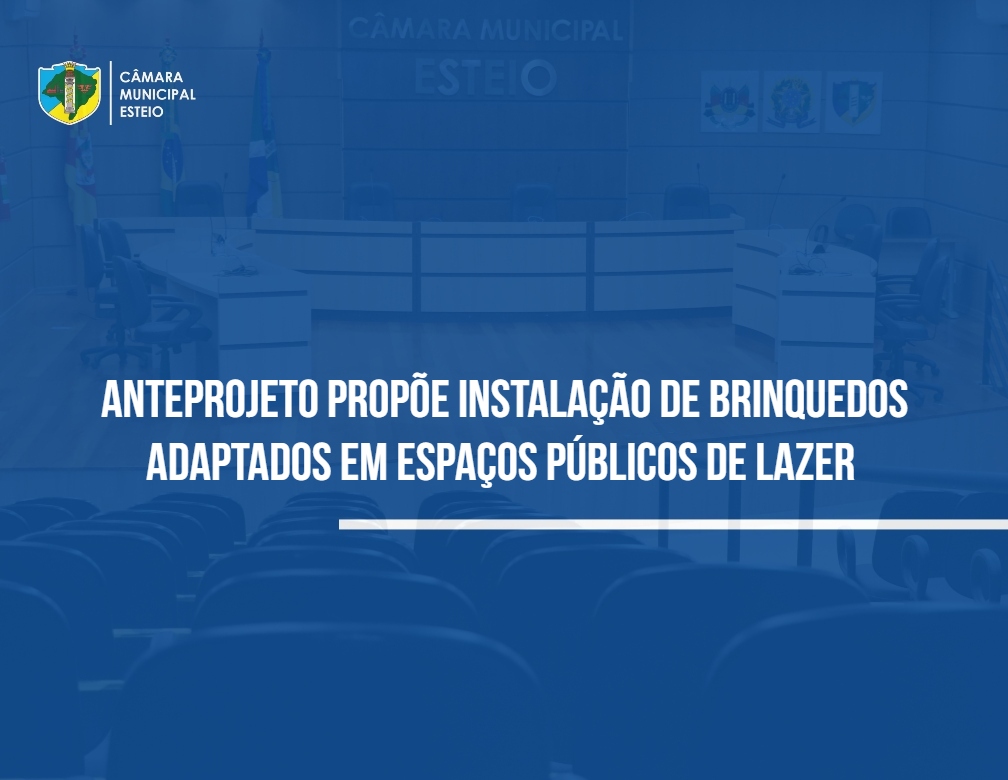 CÂMARA MUNICIPAL ESTEIO

CÂMARA MUNICIPAL
ESTEIO

ANTEPROJETO PROPÕE INSTALAÇÃO DE BRINQUEDOS ADAPTADOS EM ESPAÇOS PÚBLICOS DE LAZER